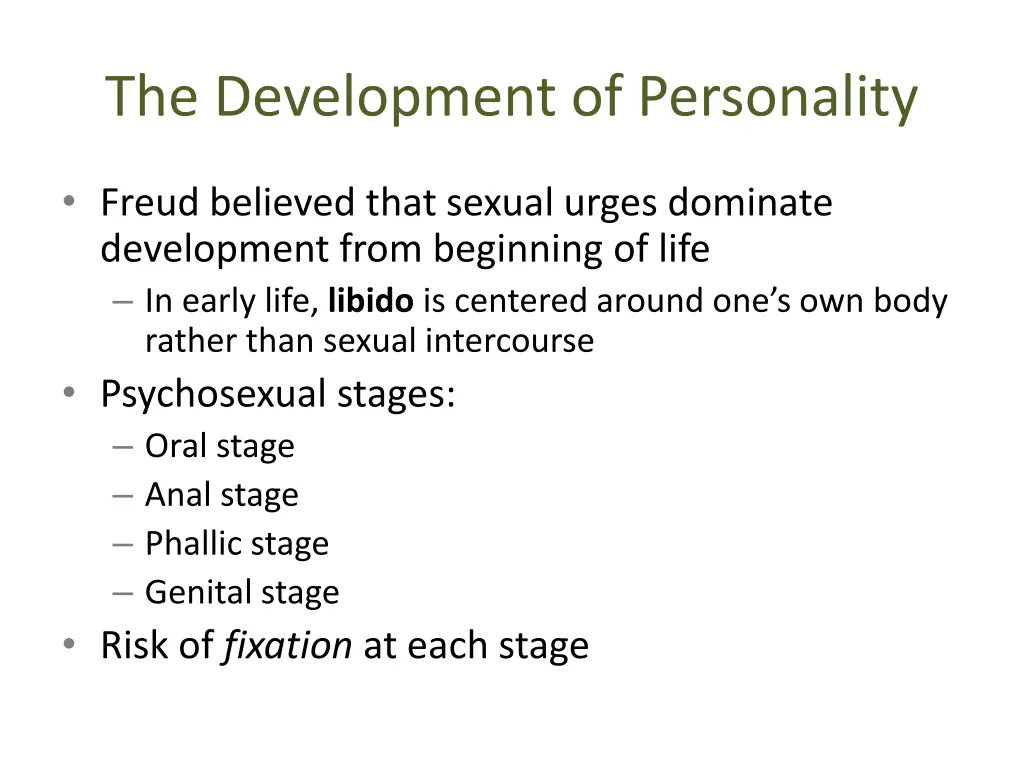 The Development of Personality

• Freud believed that sexual urges dominate development from beginning of life
– In early life, libido is centered around one's own body rather than sexual intercourse

• Psychosexual stages:
– Oral stage
– Anal stage
– Phallic stage
– Genital stage

• Risk of fixation at each stage